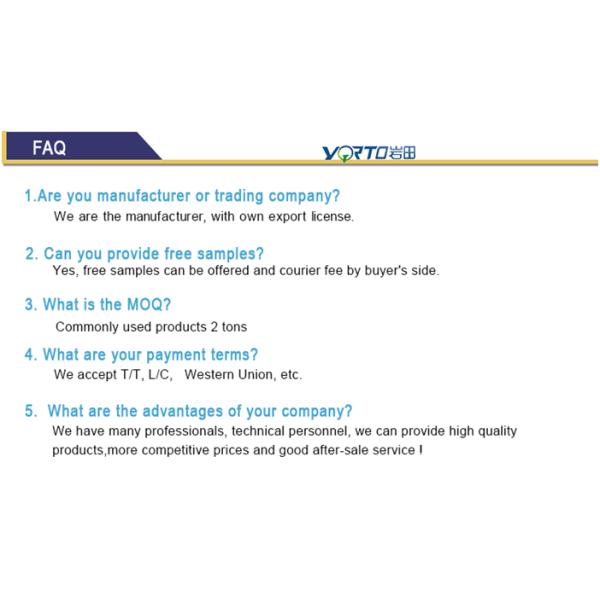 FAQ

YORTO岩田

1.Are you manufacturer or trading company?
We are the manufacturer, with own export license.

2. Can you provide free samples?
Yes, free samples can be offered and courier fee by buyer's side.

3. What is the MOQ?
Commonly used products 2 tons

4. What are your payment terms?
We accept T/T, L/C, Western Union, etc.

5. What are the advantages of your company?
We have many professionals, technical personnel, we can provide high quality products,more competitive prices and good after-sale service !